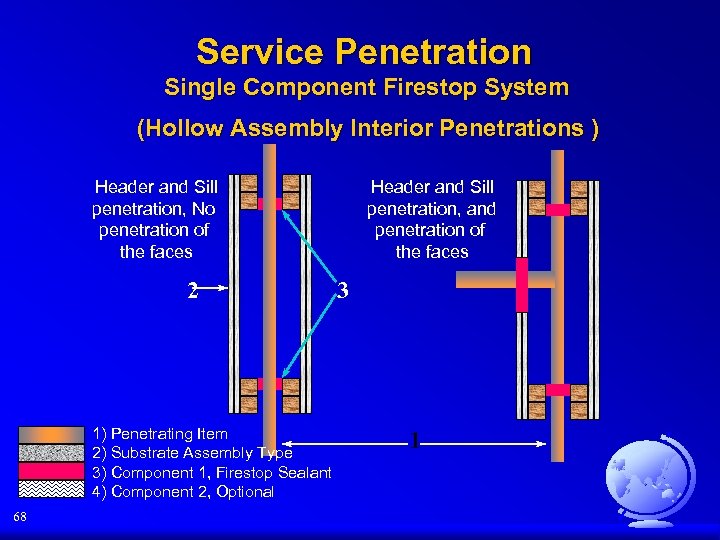 Service Penetration
Single Component Firestop System

(Hollow Assembly Interior Penetrations )

Header and Sill penetration, No penetration of the faces

Header and Sill penetration, and penetration of the faces

2

3

1

1) Penetrating Item
2) Substrate Assembly Type
3) Component 1, Firestop Sealant
4) Component 2, Optional

68